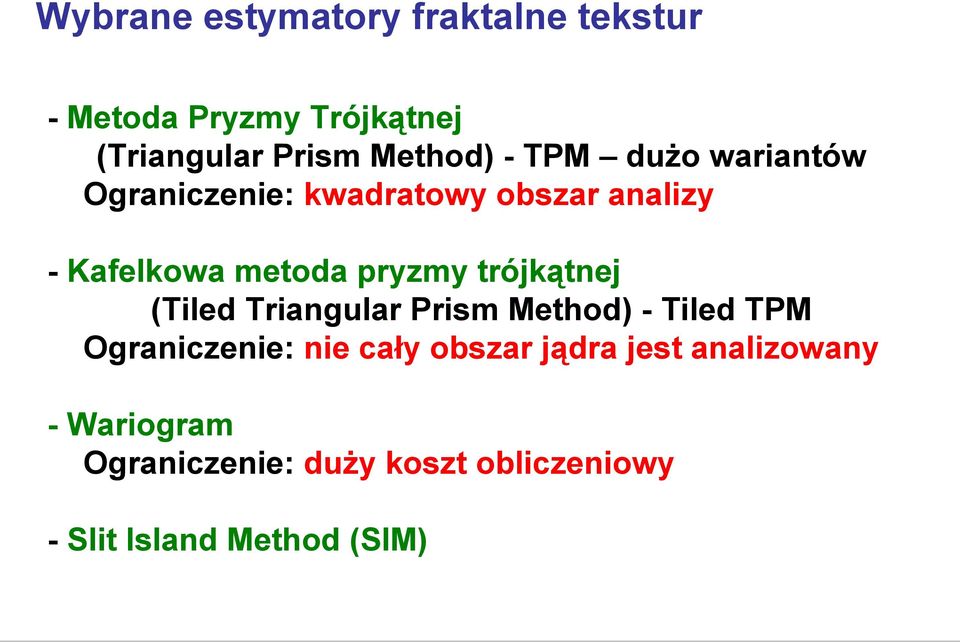 Wybrane estymatory fraktalne tekstur

- Metoda Pryzmy Trójkątnej
(Triangular Prism Method) - TPM – dużo wariantów
Ograniczenie: kwadratowy obszar analizy

- Kafelkowa metoda pryzmy trójkątnej
(Tiled Triangular Prism Method) - Tiled TPM
Ograniczenie: nie cały obszar jądra jest analizowany

- Wariogram
Ograniczenie: duży koszt obliczeniowy

- Slit Island Method (SIM)